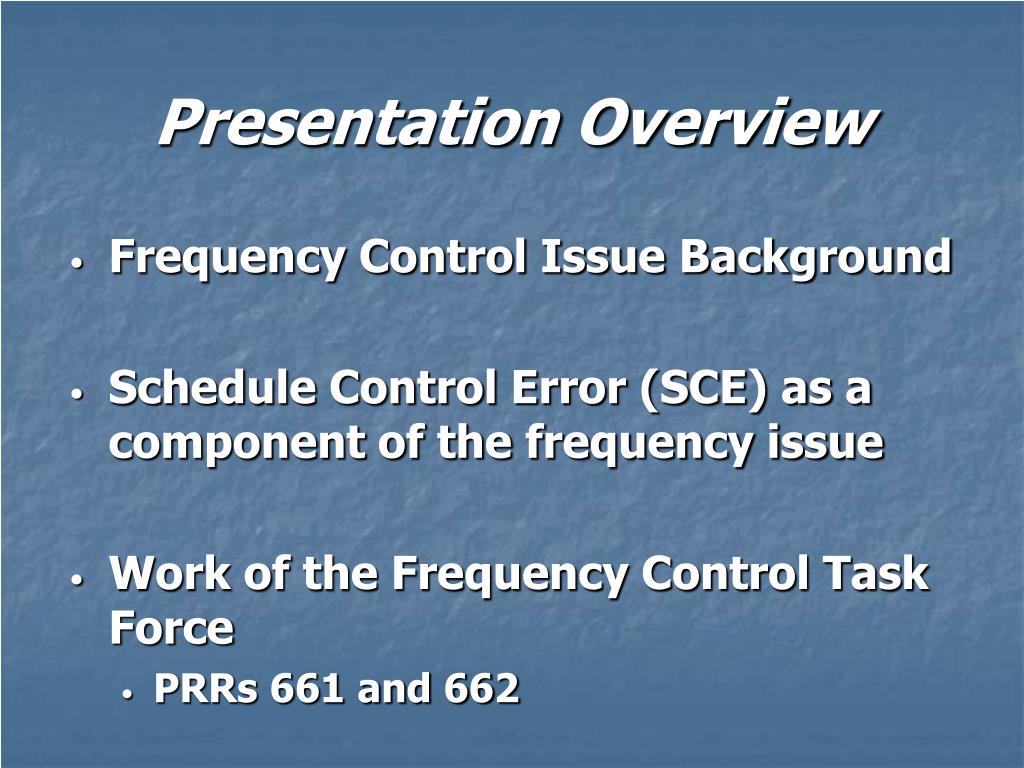 Presentation Overview

• Frequency Control Issue Background

• Schedule Control Error (SCE) as a component of the frequency issue

• Work of the Frequency Control Task Force
  • PRRs 661 and 662